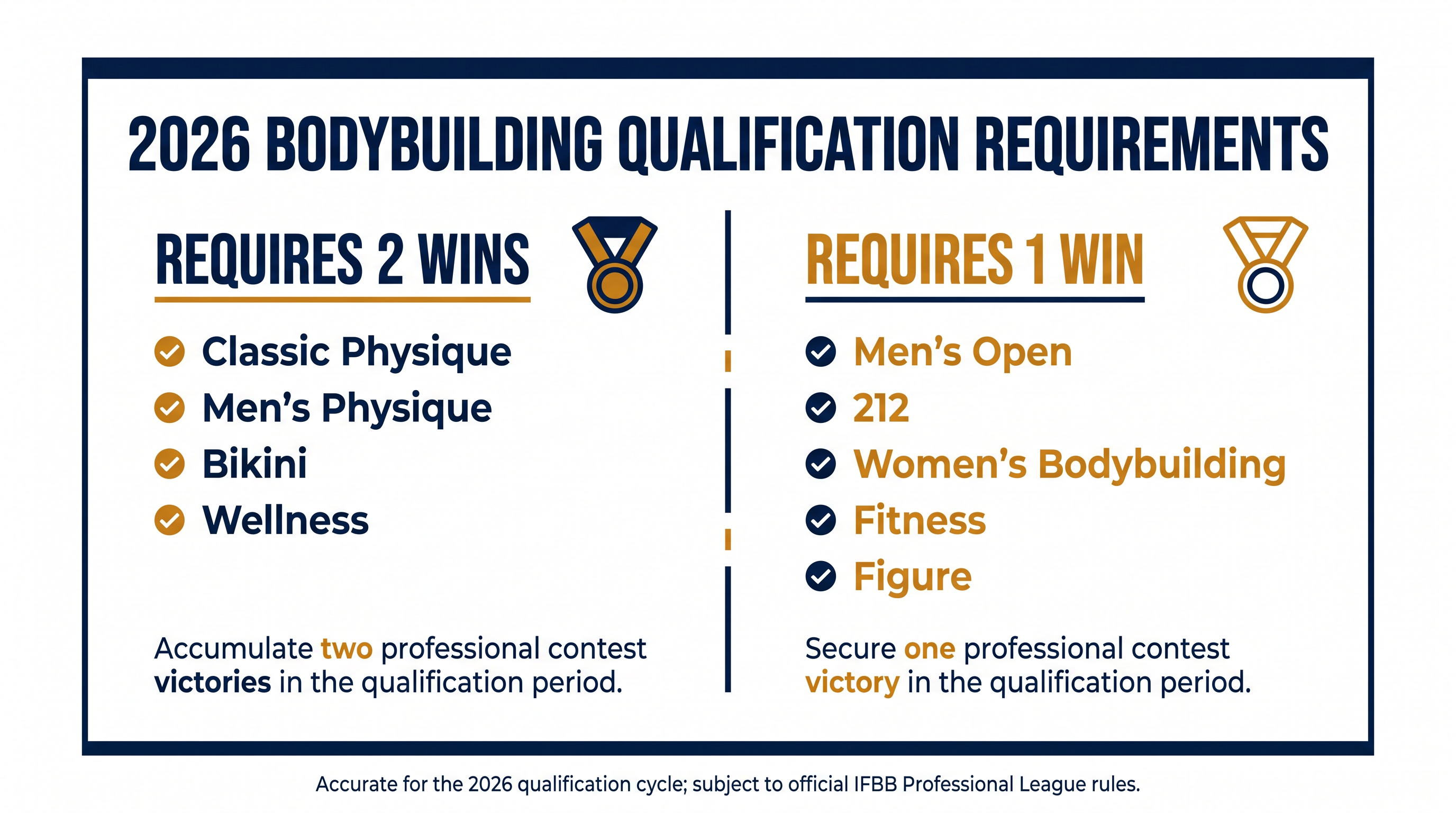 2026 BODYBUILDING QUALIFICATION REQUIREMENTS

REQUIRES 2 WINS

Classic Physique
Men’s Physique
Bikini
Wellness

Accumulate two professional contest victories in the qualification period.

REQUIRES 1 WIN

Men’s Open
212
Women’s Bodybuilding
Fitness
Figure

Secure one professional contest victory in the qualification period.

Accurate for the 2026 qualification cycle; subject to official IFBB Professional League rules.